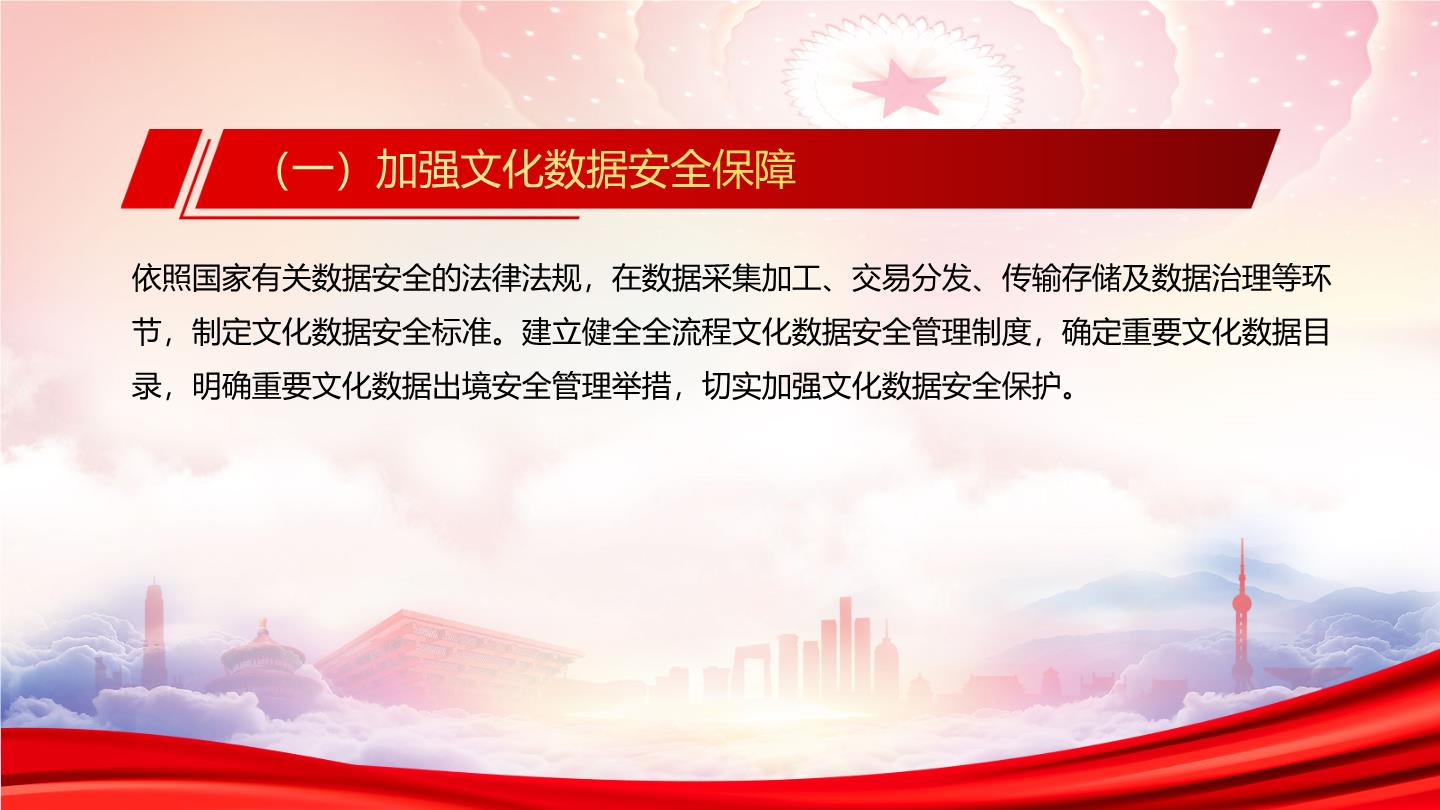 （一）加强文化数据安全保障

依照国家有关数据安全的法律法规，在数据采集加工、交易分发、传输存储及数据治理等环节，制定文化数据安全标准。建立健全全流程文化数据安全管理制度，确定重要文化数据目录，明确重要文化数据出境安全管理举措，切实加强文化数据安全保护。